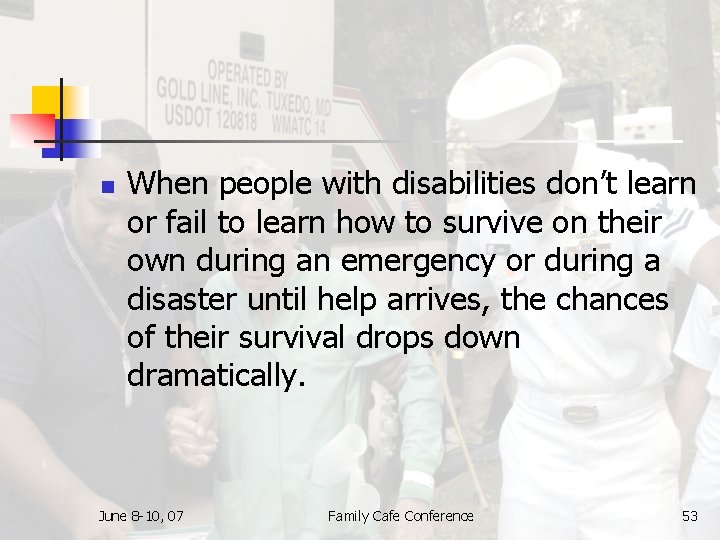 OPERATED BY
GOLD LINE, INC. TUXEDO, MD
USDOT 120818 WMATC 14

When people with disabilities don't learn or fail to learn how to survive on their own during an emergency or during a disaster until help arrives, the chances of their survival drops down dramatically.

June 8-10, 07

Family Cafe Conference

53